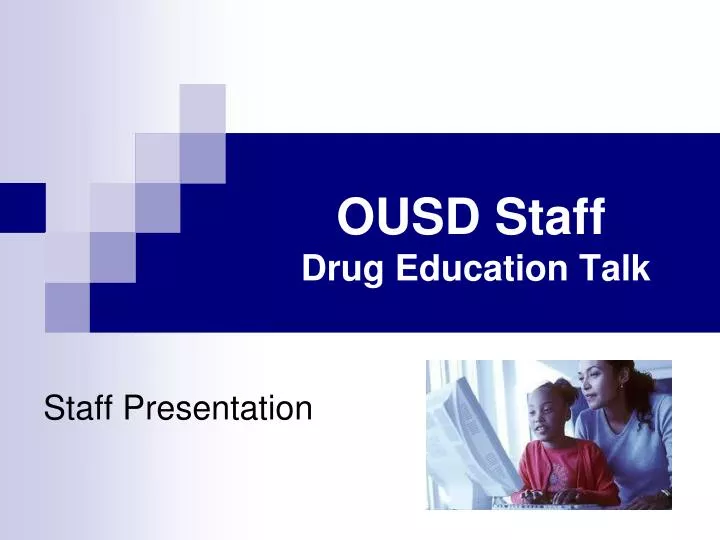 OUSD Staff
Drug Education Talk

Staff Presentation